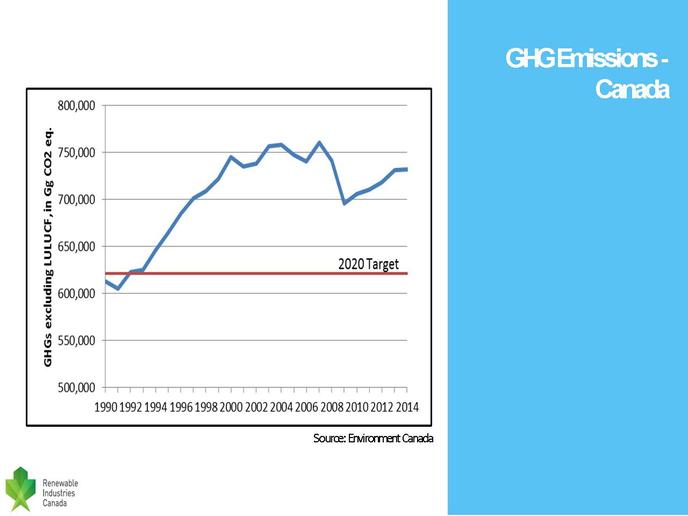 GHG Emissions - Canada

GHGs excluding LULUCF, in Gg CO2 eq.

800,000
750,000
700,000
650,000
600,000
550,000
500,000

2020 Target

1990 1992 1994 1996 1998 2000 2002 2004 2006 2008 2010 2012 2014

Source: Environment Canada

Renewable Industries Canada